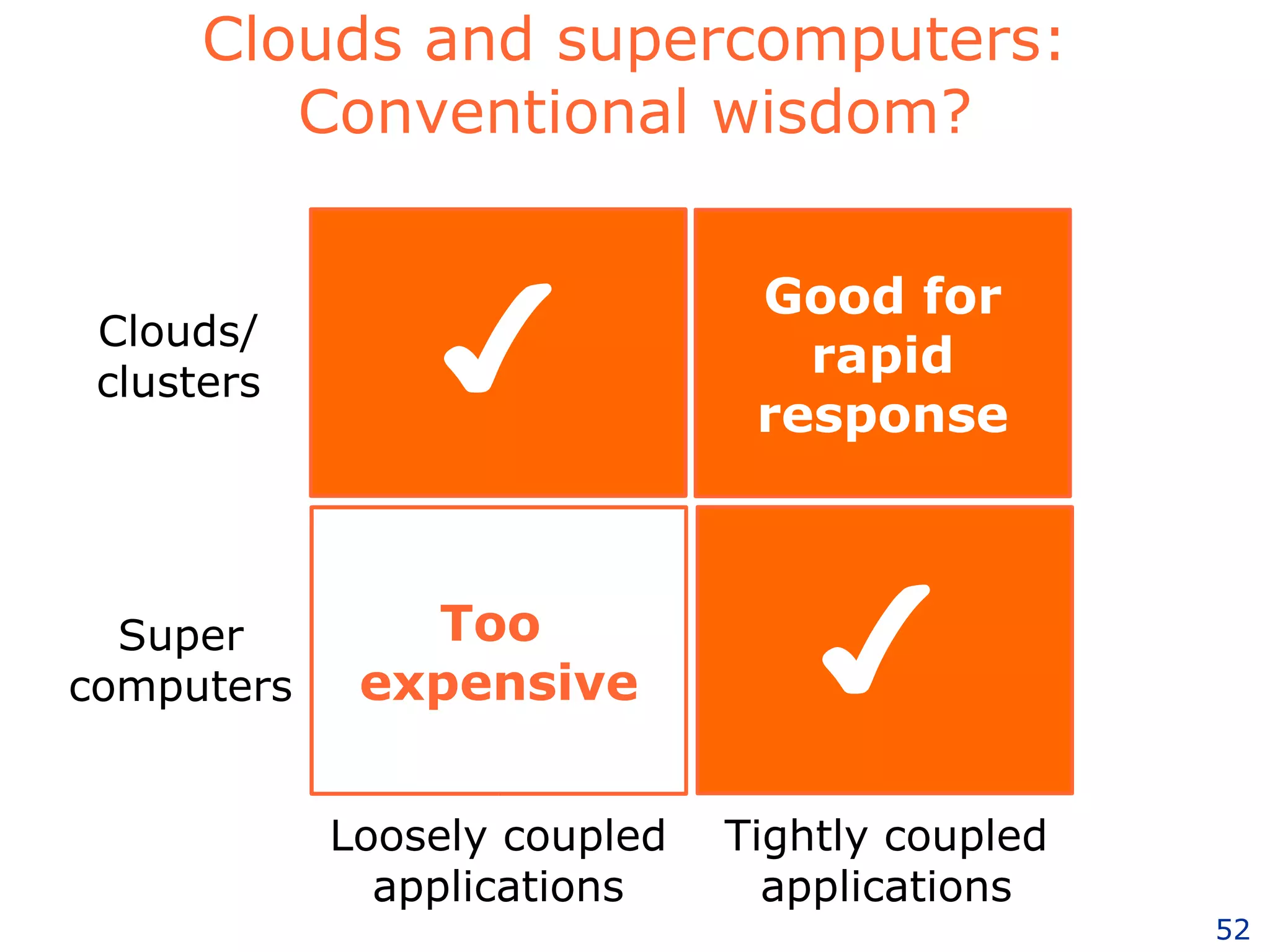 Clouds and supercomputers: Conventional wisdom?

| | Loosely coupled applications | Tightly coupled applications |
|---|---|---|
| Clouds/ clusters | ✓ | Good for rapid response |
| Super computers | Too expensive | ✓ |

52